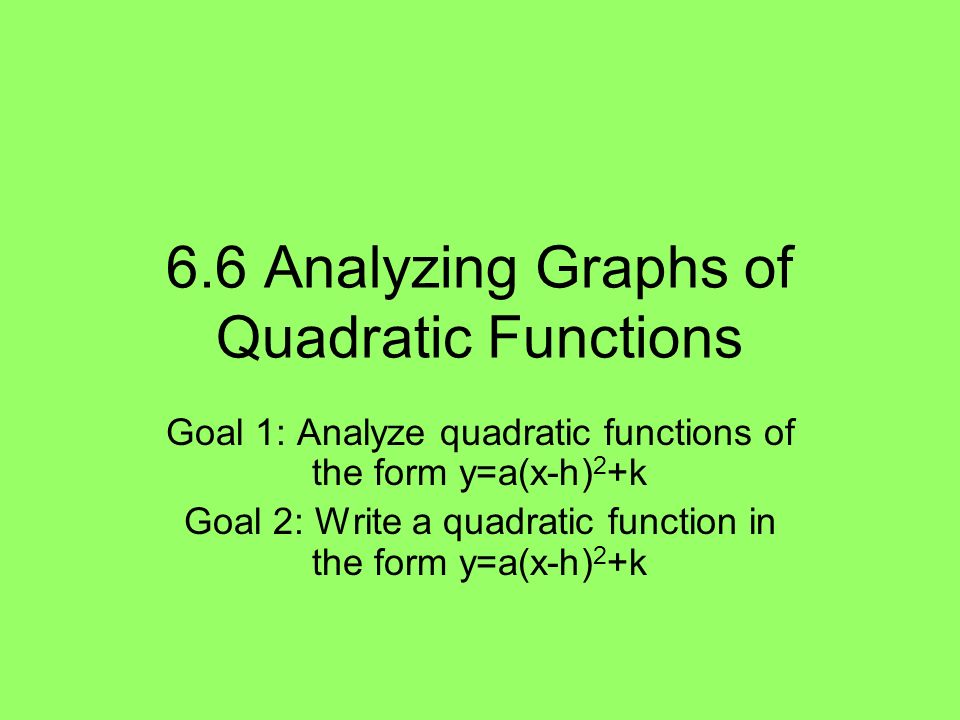 6.6 Analyzing Graphs of Quadratic Functions

Goal 1: Analyze quadratic functions of the form $y=a(x-h)^2+k$

Goal 2: Write a quadratic function in the form $y=a(x-h)^2+k$